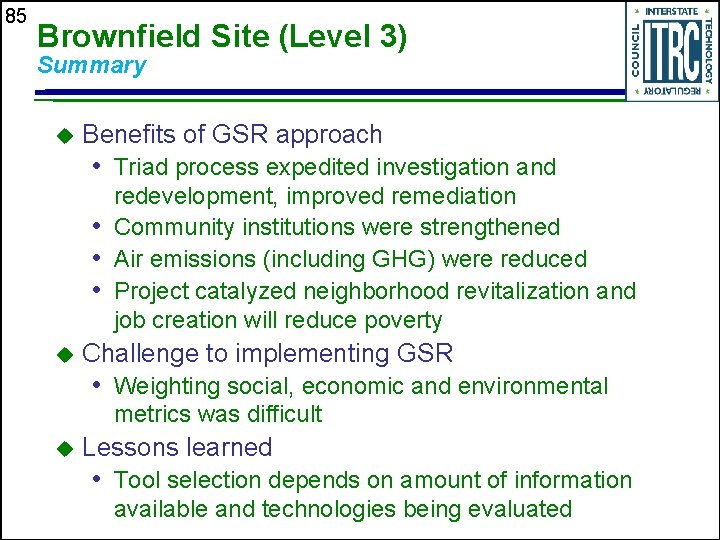 85

Brownfield Site (Level 3)
Summary

INTERSTATE TECHNOLOGY REGULATORY COUNCIL
ITRC

◆ Benefits of GSR approach
• Triad process expedited investigation and redevelopment, improved remediation
• Community institutions were strengthened
• Air emissions (including GHG) were reduced
• Project catalyzed neighborhood revitalization and job creation will reduce poverty
◆ Challenge to implementing GSR
• Weighting social, economic and environmental metrics was difficult
◆ Lessons learned
• Tool selection depends on amount of information available and technologies being evaluated